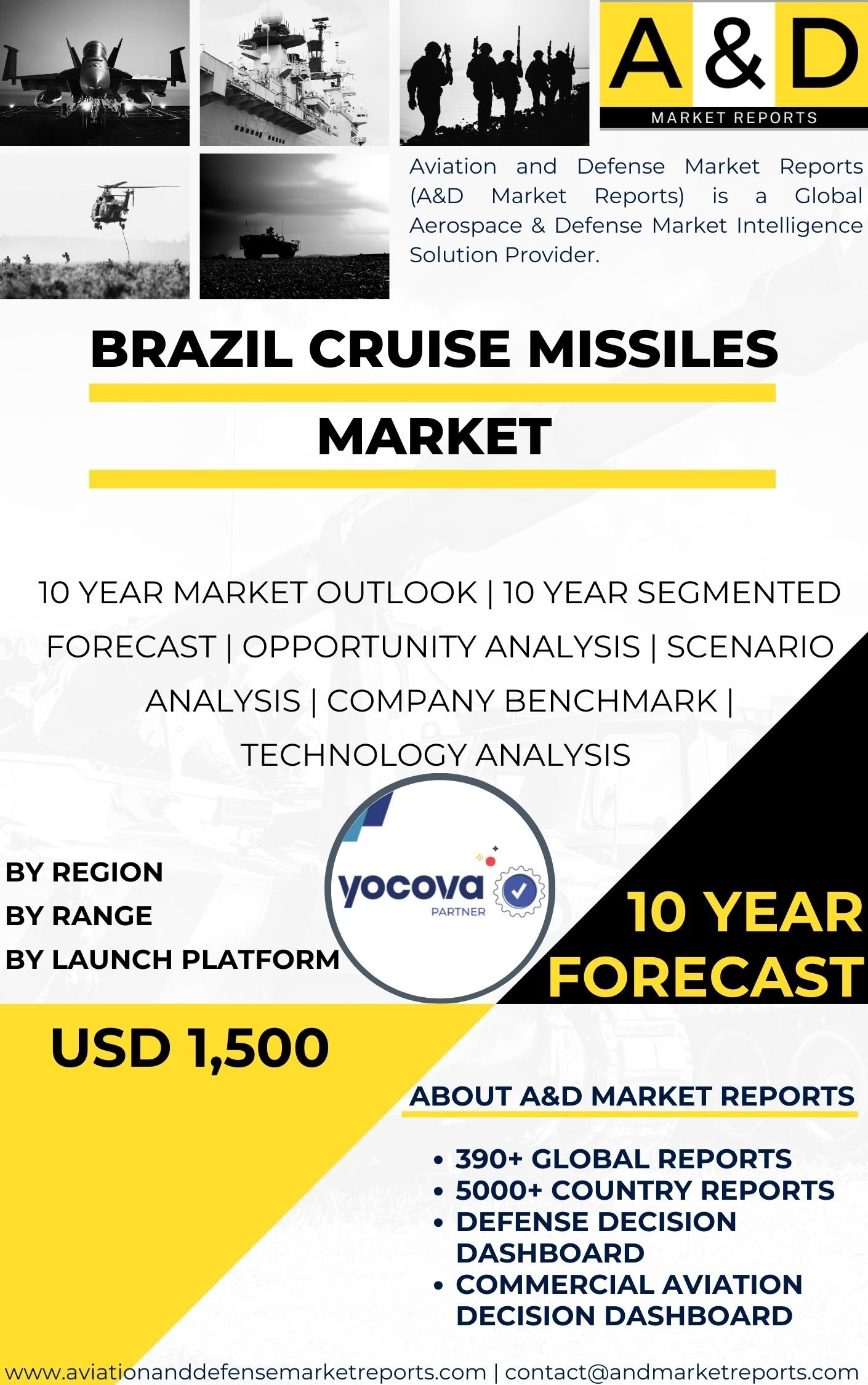 A & D
MARKET REPORTS

Aviation and Defense Market Reports (A&D Market Reports) is a Global Aerospace & Defense Market Intelligence Solution Provider.

BRAZIL CRUISE MISSILES MARKET

10 YEAR MARKET OUTLOOK | 10 YEAR SEGMENTED FORECAST | OPPORTUNITY ANALYSIS | SCENARIO ANALYSIS | COMPANY BENCHMARK | TECHNOLOGY ANALYSIS

BY REGION
BY RANGE
BY LAUNCH PLATFORM

yocova
PARTNER

10 YEAR FORECAST

USD 1,500

ABOUT A&D MARKET REPORTS

• 390+ GLOBAL REPORTS
• 5000+ COUNTRY REPORTS
• DEFENSE DECISION DASHBOARD
• COMMERCIAL AVIATION DECISION DASHBOARD

www.aviationanddefensemarketreports.com | contact@andmarketreports.com